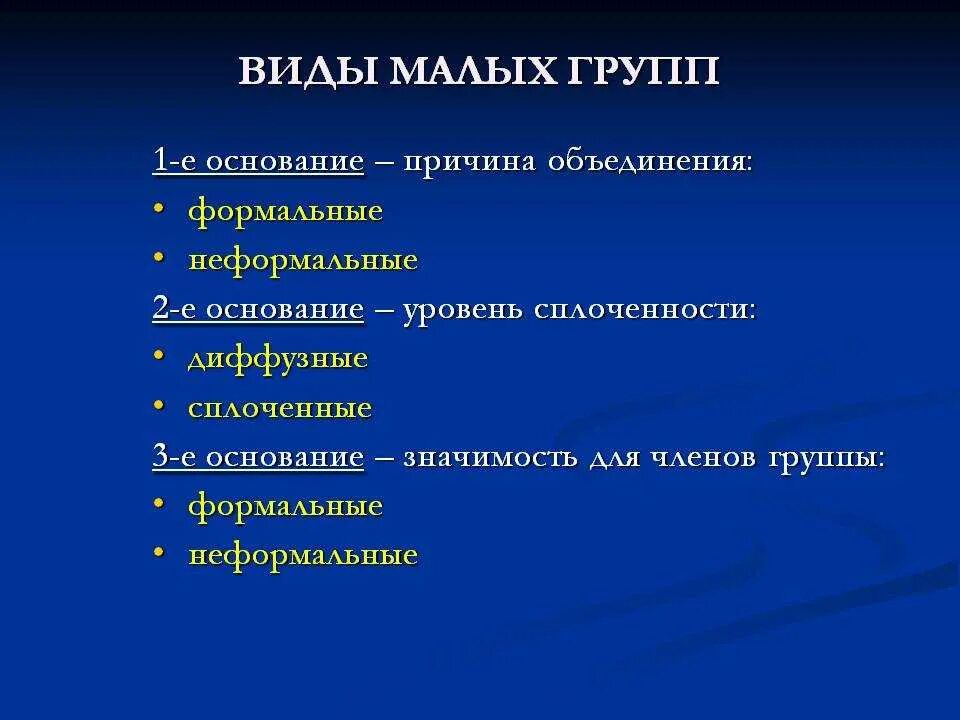 ВИДЫ МАЛЫХ ГРУПП

1-е основание – причина объединения:
• формальные
• неформальные
2-е основание – уровень сплоченности:
• диффузные
• сплоченные
3-е основание – значимость для членов группы:
• формальные
• неформальные